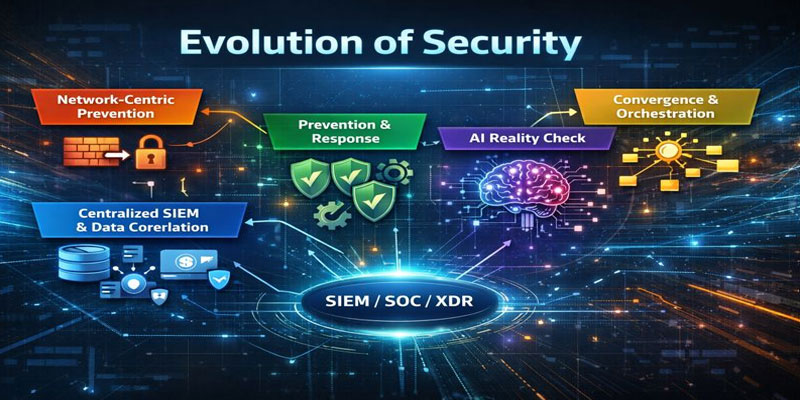 Evolution of Security

Network-Centric Prevention

Prevention & Response

AI Reality Check

Convergence & Orchestration

Centralized SIEM & Data Corerlation

SIEM / SOC / XDR